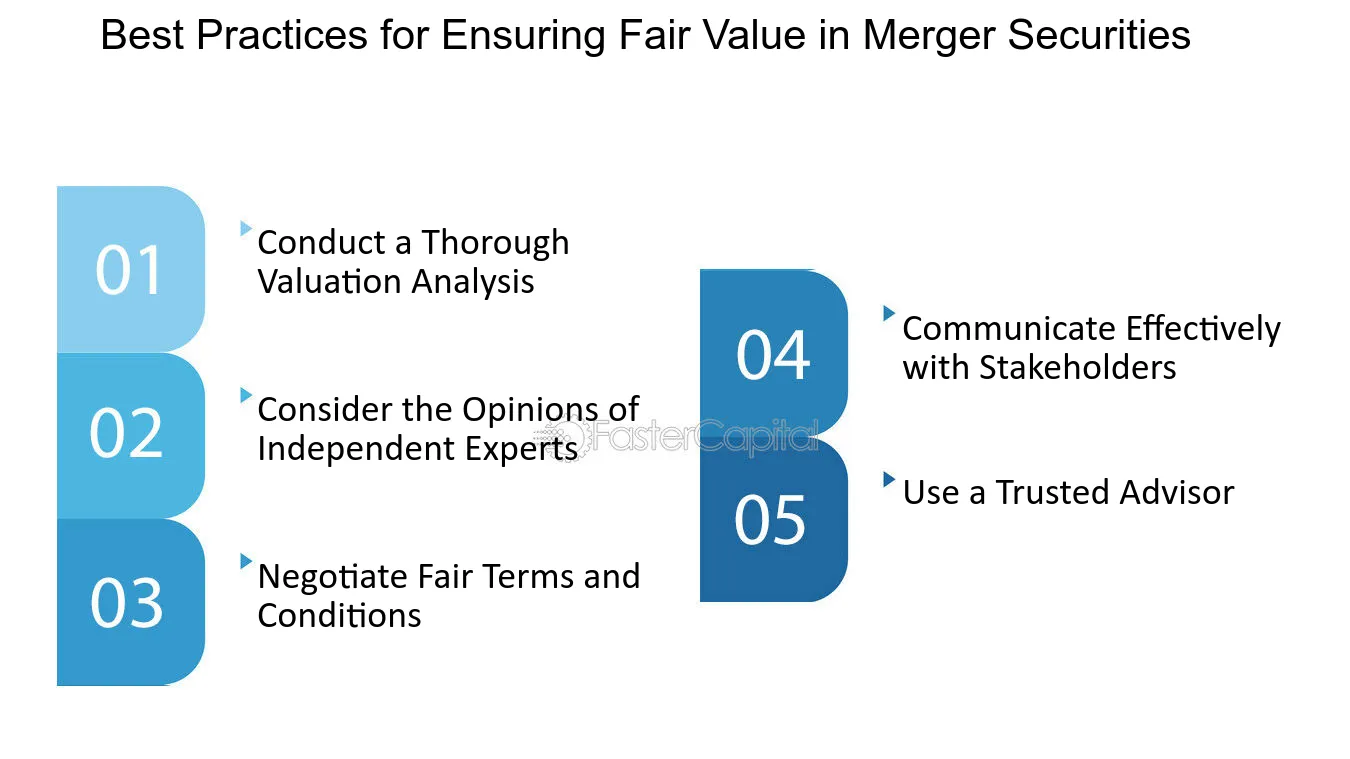 Best Practices for Ensuring Fair Value in Merger Securities

01
Conduct a Thorough Valuation Analysis

02
Consider the Opinions of Independent Experts

03
Negotiate Fair Terms and Conditions

04
Communicate Effectively with Stakeholders

05
Use a Trusted Advisor

FasterCapital